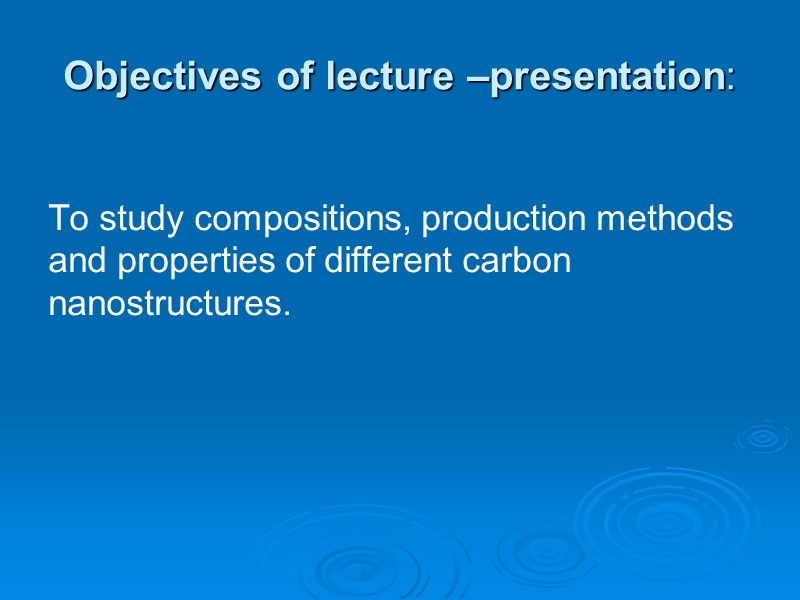 Objectives of lecture –presentation:

To study compositions, production methods and properties of different carbon nanostructures.